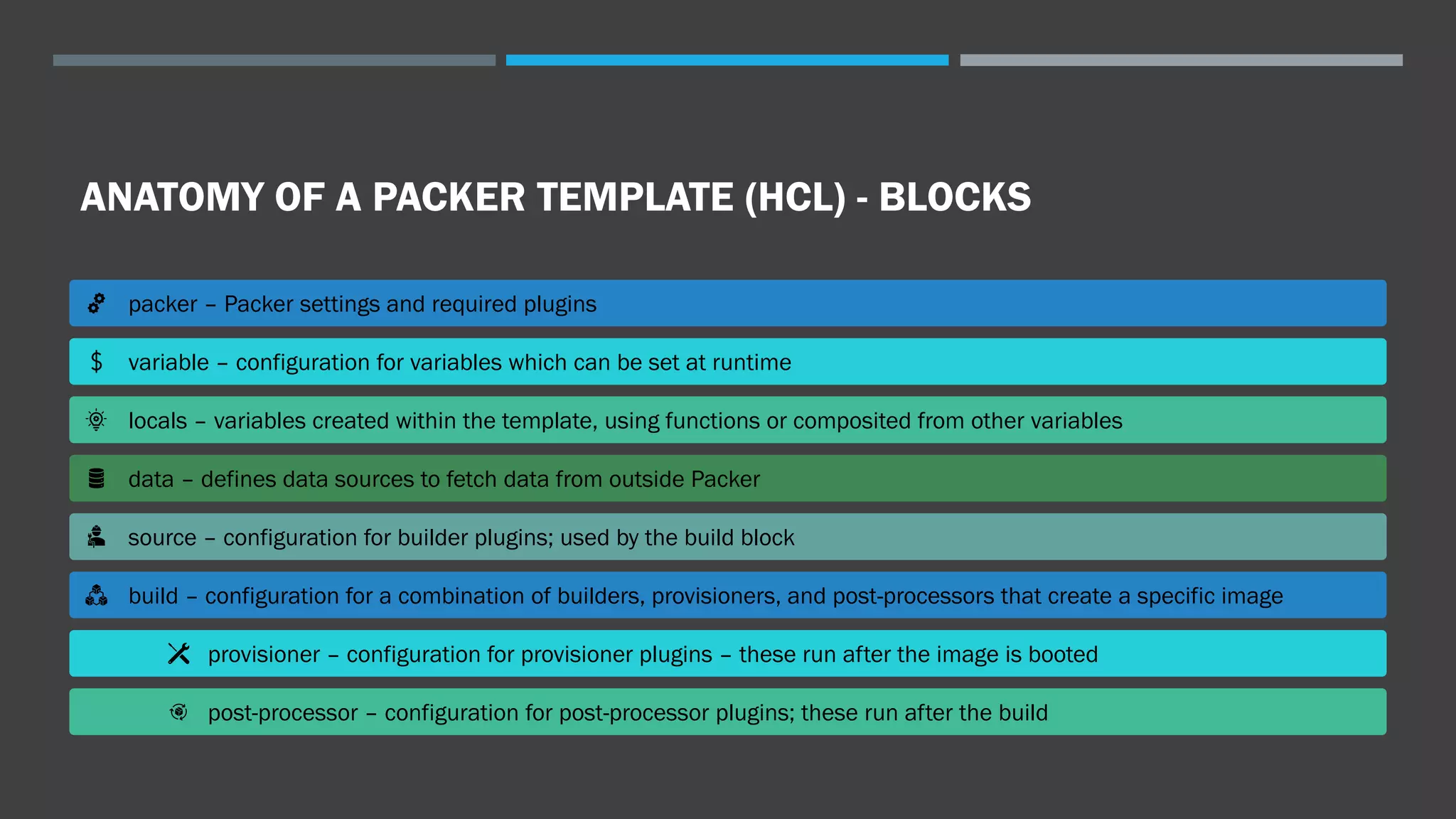 ANATOMY OF A PACKER TEMPLATE (HCL) - BLOCKS

packer – Packer settings and required plugins

$ variable – configuration for variables which can be set at runtime

locals – variables created within the template, using functions or composited from other variables

data – defines data sources to fetch data from outside Packer

source – configuration for builder plugins; used by the build block

build – configuration for a combination of builders, provisioners, and post-processors that create a specific image

provisioner – configuration for provisioner plugins – these run after the image is booted

post-processor – configuration for post-processor plugins; these run after the build